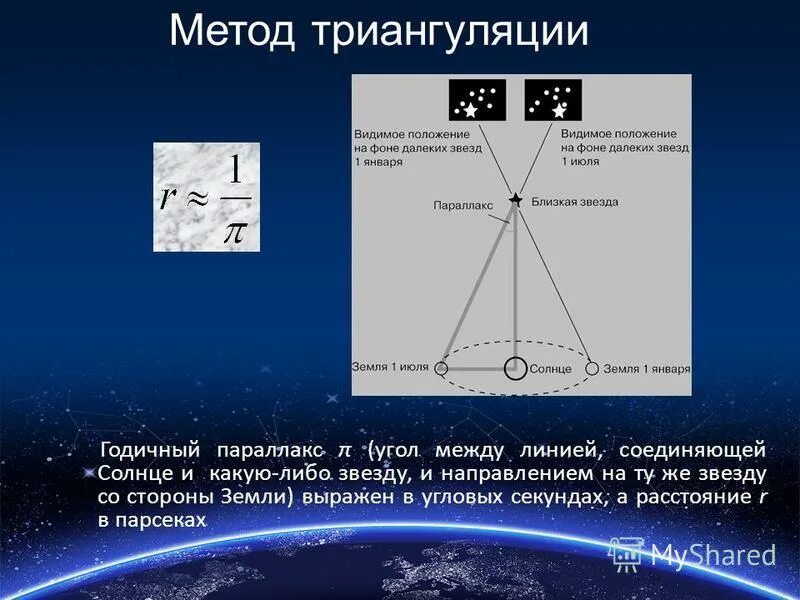 Метод триангуляции

$r \approx \frac{1}{\pi}$

Видимое положение на фоне далеких звезд 1 января

Видимое положение на фоне далеких звезд 1 июля

Параллакс

Близкая звезда

Земля 1 июля

Солнце

Земля 1 января

Годичный параллакс $\pi$ (угол между линией, соединяющей Солнце и какую-либо звезду, и направлением на ту же звезду со стороны Земли) выражен в угловых секундах, а расстояние $r$ в парсеках

MyShared